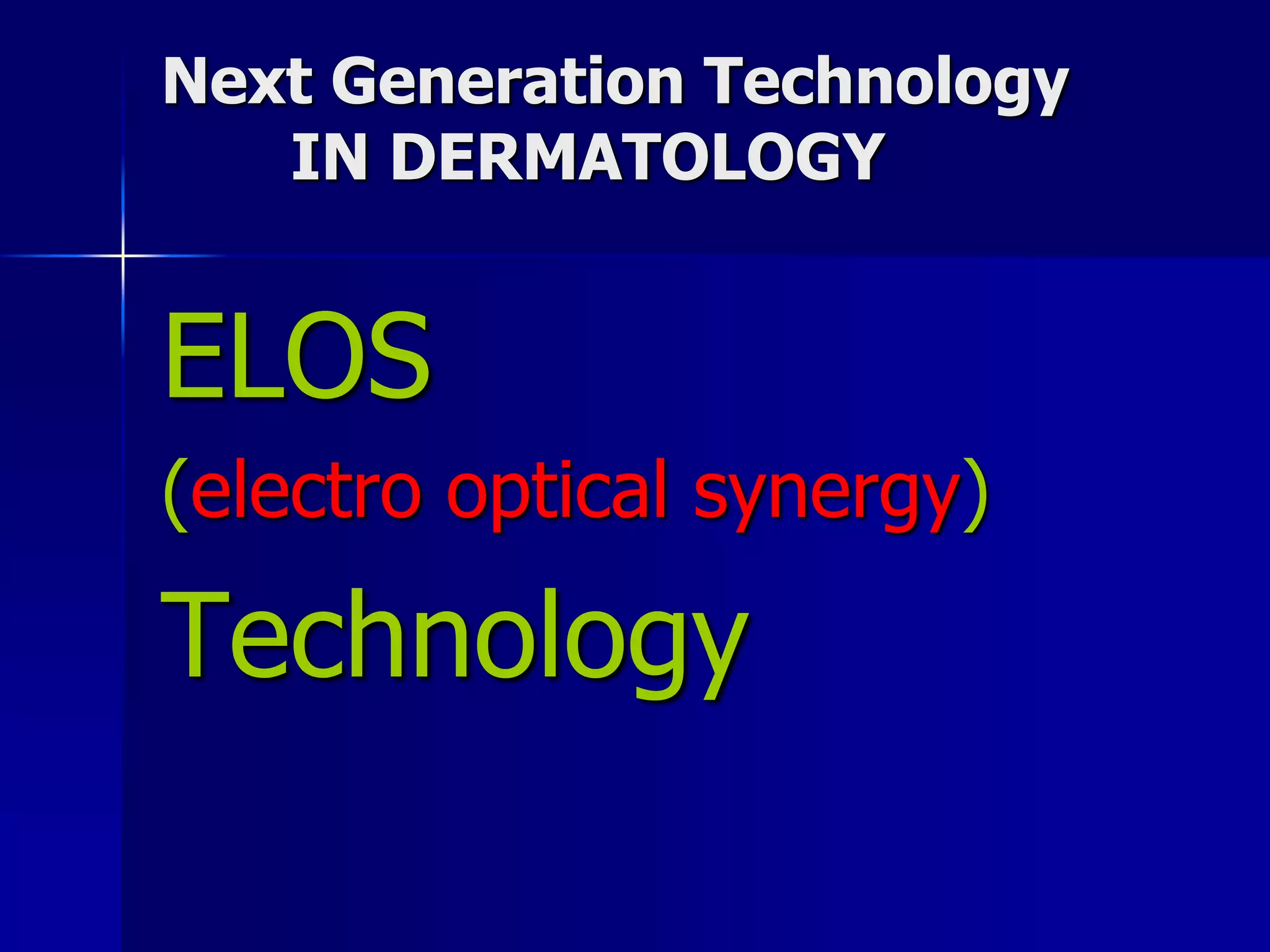 Next Generation Technology
IN DERMATOLOGY

ELOS

(electro optical synergy)

Technology